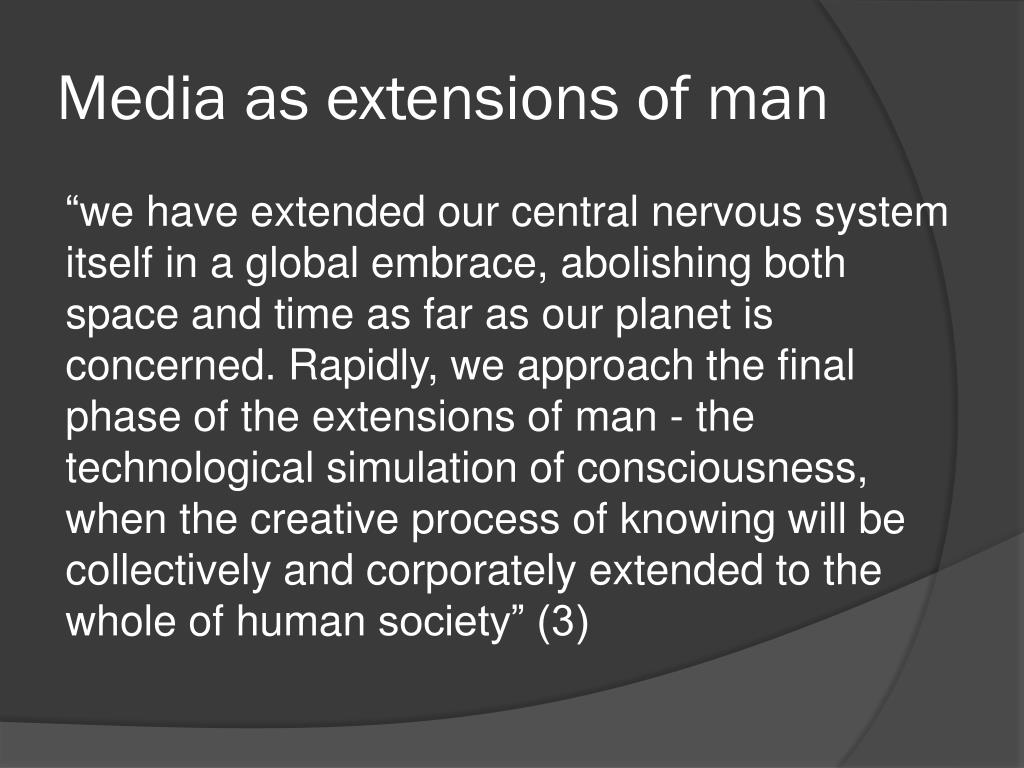 Media as extensions of man

“we have extended our central nervous system itself in a global embrace, abolishing both space and time as far as our planet is concerned. Rapidly, we approach the final phase of the extensions of man - the technological simulation of consciousness, when the creative process of knowing will be collectively and corporately extended to the whole of human society” (3)